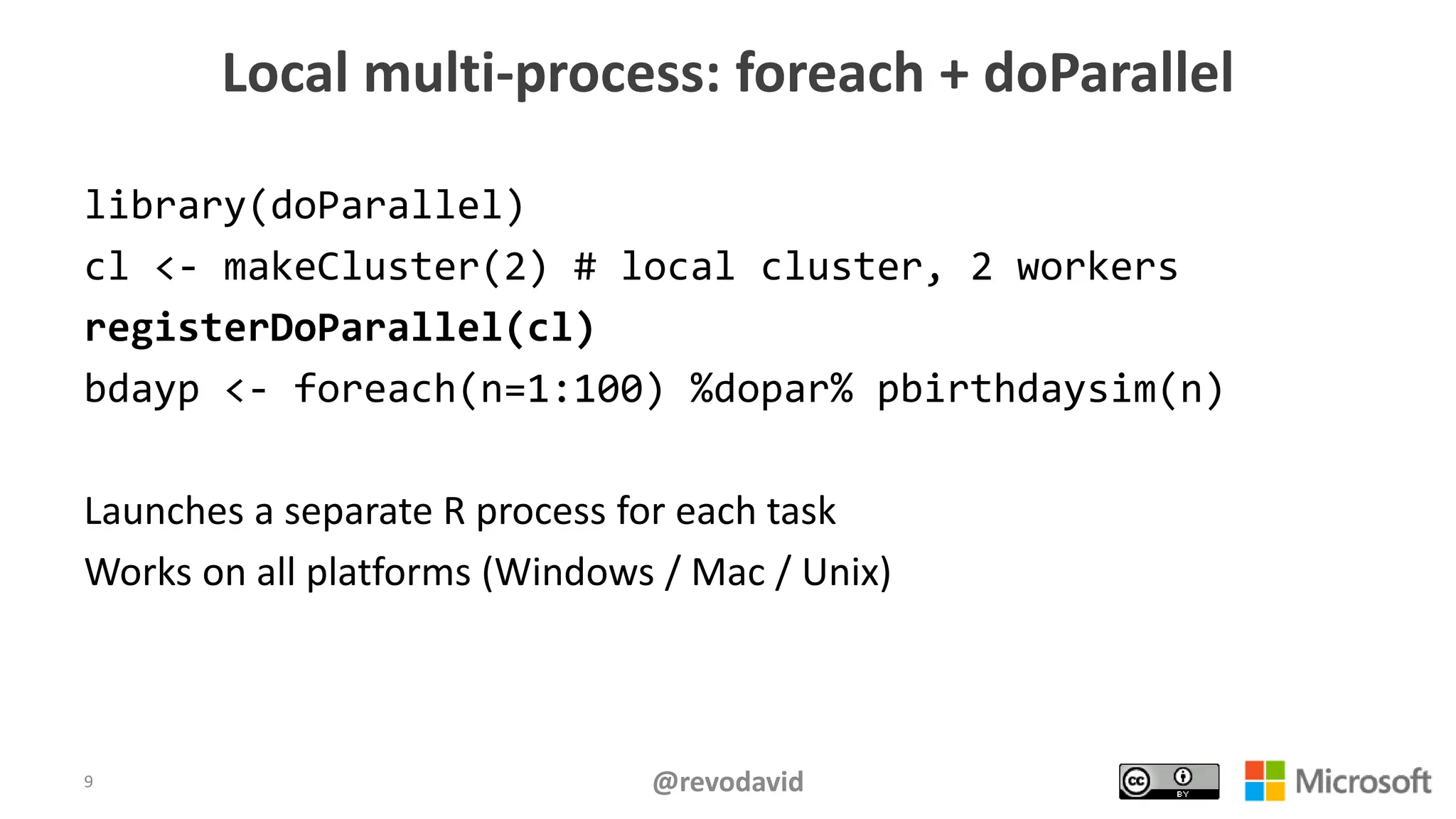 Local multi-process: foreach + doParallel

library(doParallel)
cl <- makeCluster(2) # local cluster, 2 workers
registerDoParallel(cl)
bdayp <- foreach(n=1:100) %dopar% pbirthdaysim(n)

Launches a separate R process for each task
Works on all platforms (Windows / Mac / Unix)

9

@revodavid

cc BY

Microsoft